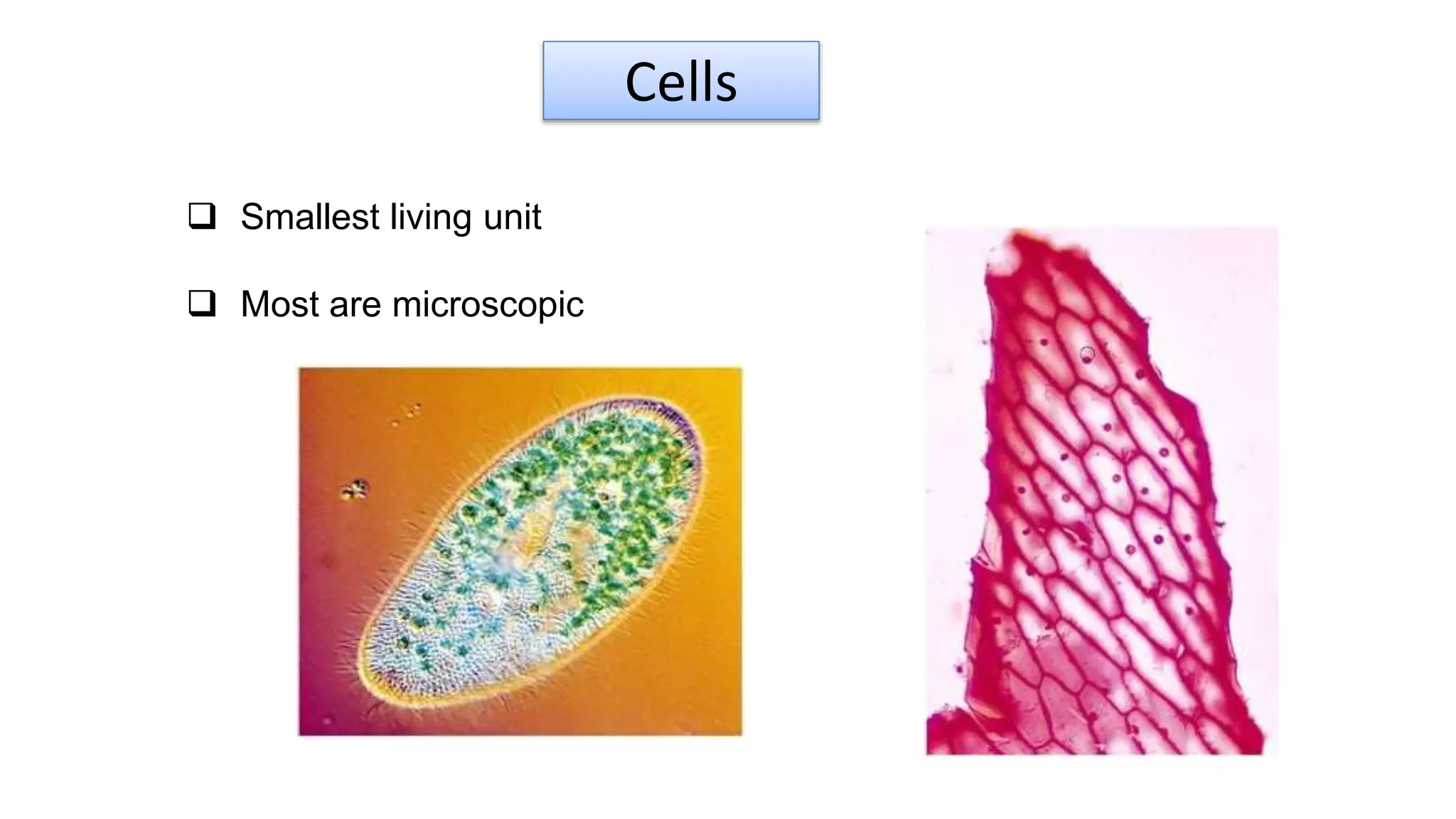 Cells

❑ Smallest living unit

❑ Most are microscopic